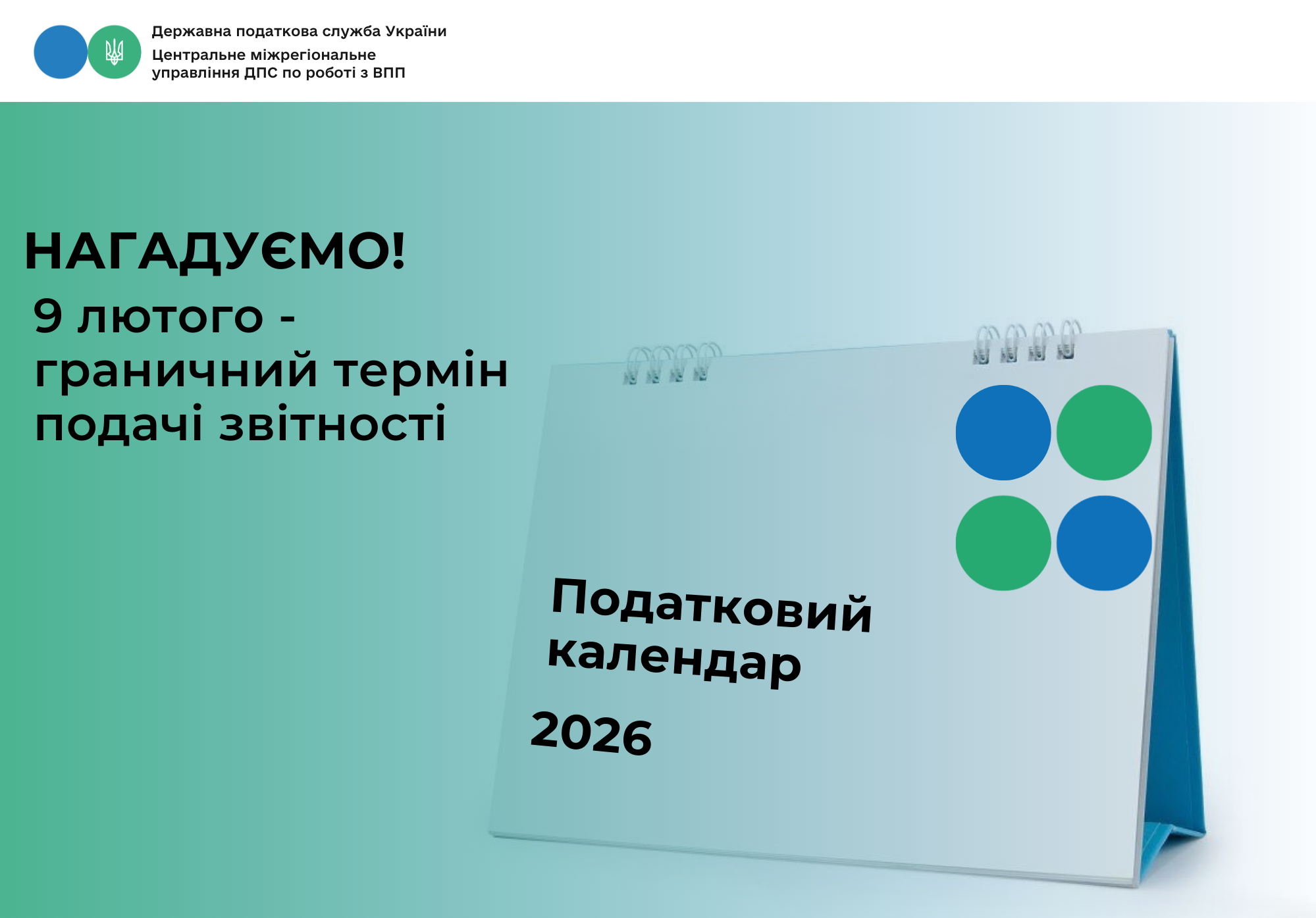 Державна податкова служба України
Центральне міжрегіональне управління ДПС по роботі з ВПП

НАГАДУЄМО!
9 лютого - граничний термін подачі звітності

Податковий календар
2026